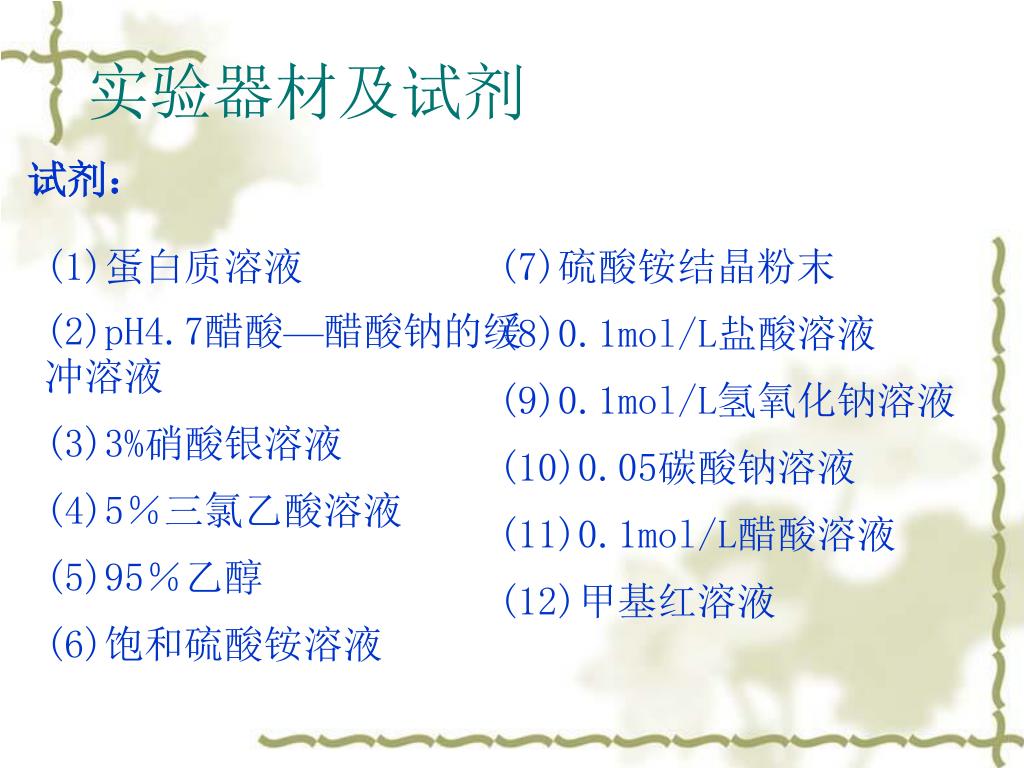 实验器材及试剂

试剂：

(1)蛋白质溶液

(2)pH4.7醋酸—醋酸钠的缓冲溶液

(3)3%硝酸银溶液

(4)5％三氯乙酸溶液

(5)95％乙醇

(6)饱和硫酸铵溶液

(7)硫酸铵结晶粉末

(8)0.1mol/L盐酸溶液

(9)0.1mol/L氢氧化钠溶液

(10)0.05碳酸钠溶液

(11)0.1mol/L醋酸溶液

(12)甲基红溶液